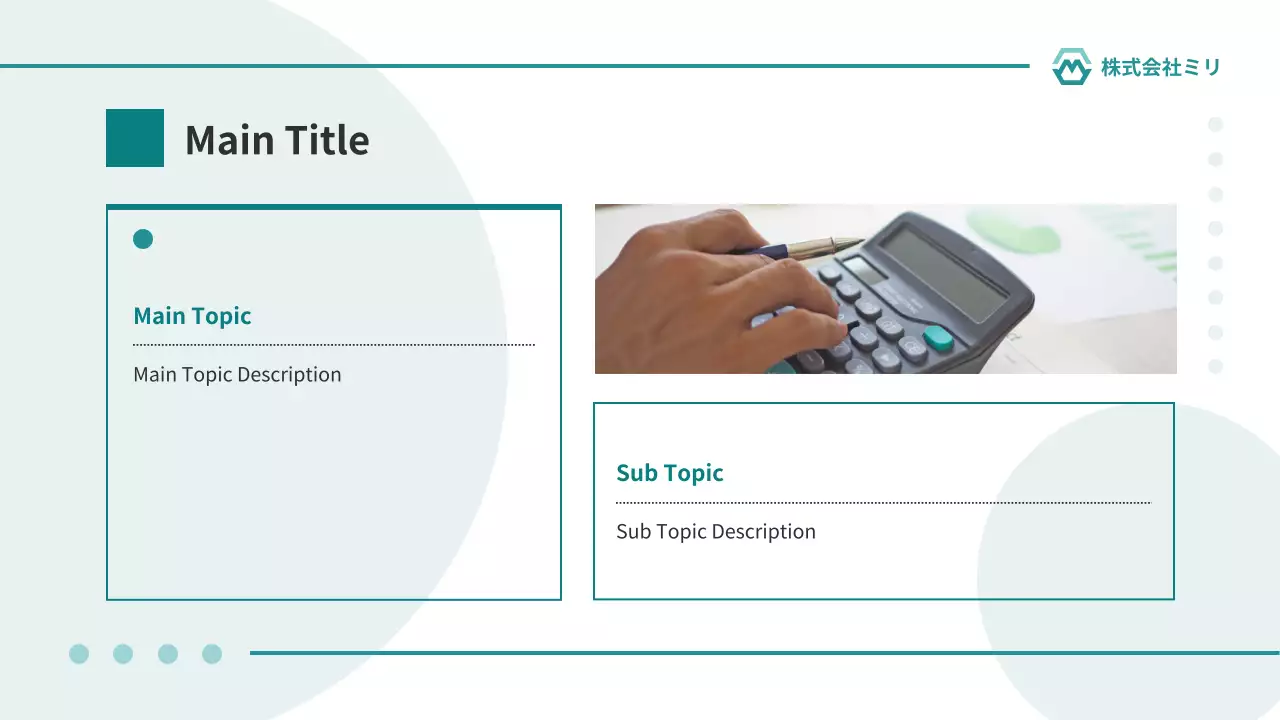 株式会社ミリ

Main Title

Main Topic

Main Topic Description

Sub Topic

Sub Topic Description